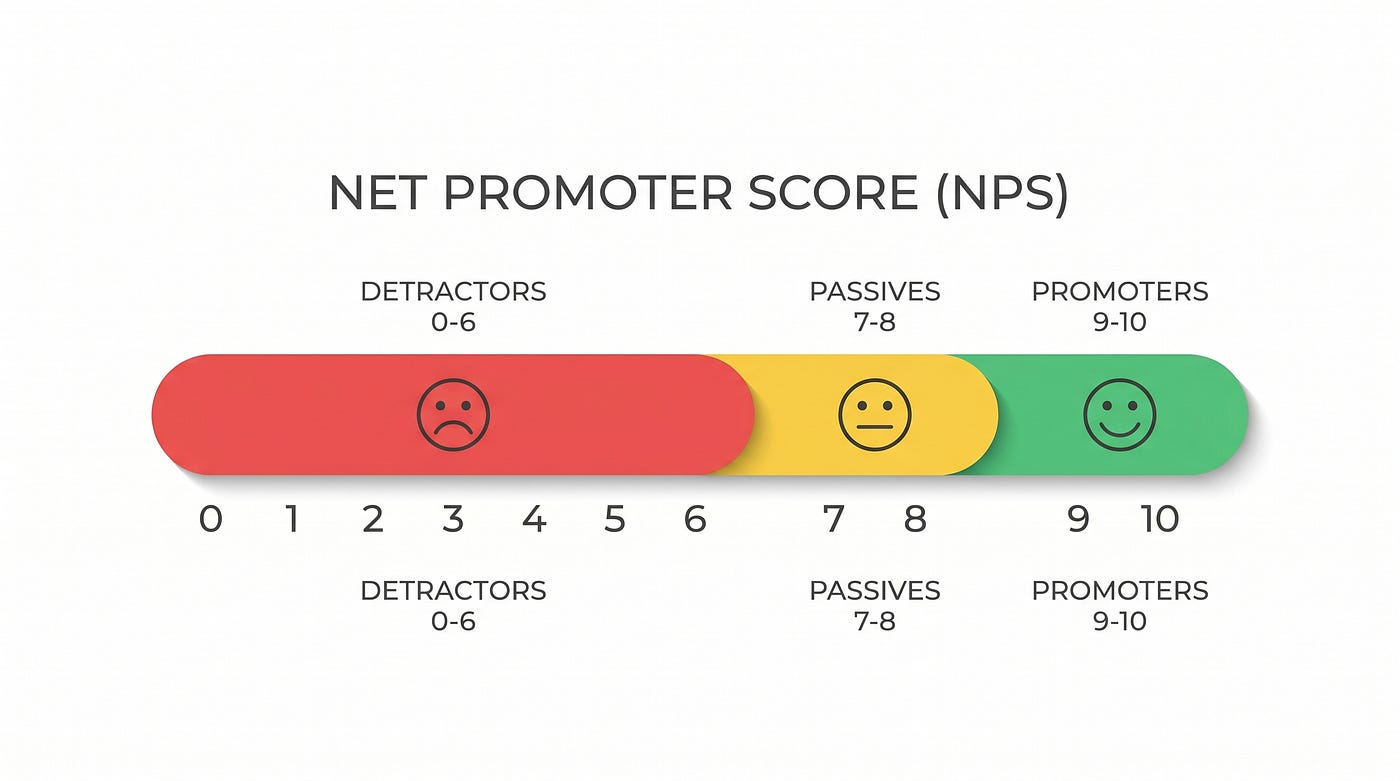 NET PROMOTER SCORE (NPS)

DETRACTORS
0-6

PASSIVES
7-8

PROMOTERS
9-10

0 1 2 3 4 5 6 7 8 9 10

DETRACTORS
0-6

PASSIVES
7-8

PROMOTERS
9-10